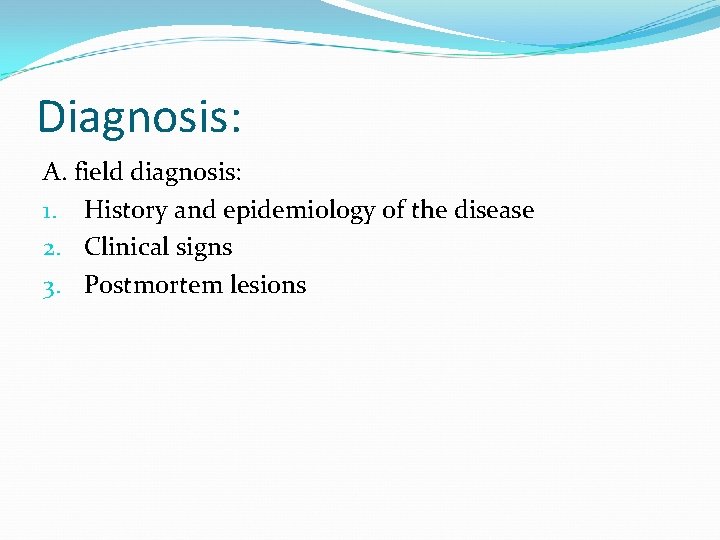 Diagnosis:

A. field diagnosis:

1. History and epidemiology of the disease
2. Clinical signs
3. Postmortem lesions